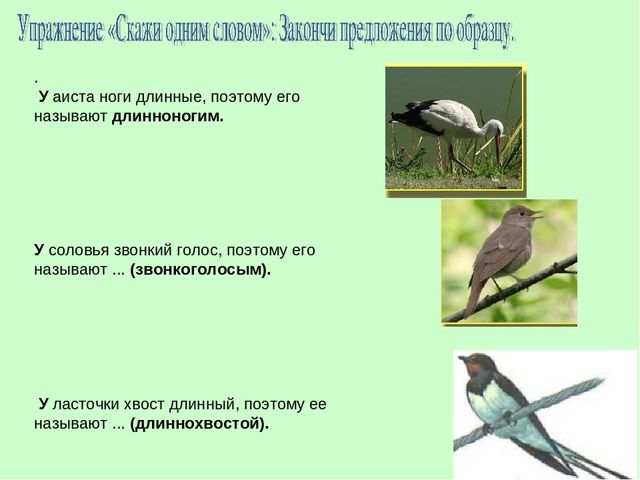 Упражнение «Скажи одним словом»: Закончи предложения по образцу.

.
У аиста ноги длинные, поэтому его называют длинноногим.

У соловья звонкий голос, поэтому его называют ... (звонкоголосым).

У ласточки хвост длинный, поэтому ее называют ... (длиннохвостой).